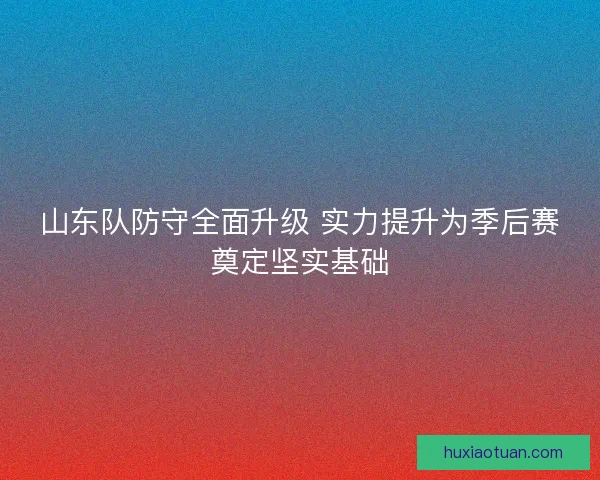 山东队防守全面升级 实力提升为季后赛奠定坚实基础

huxiaotuan.com